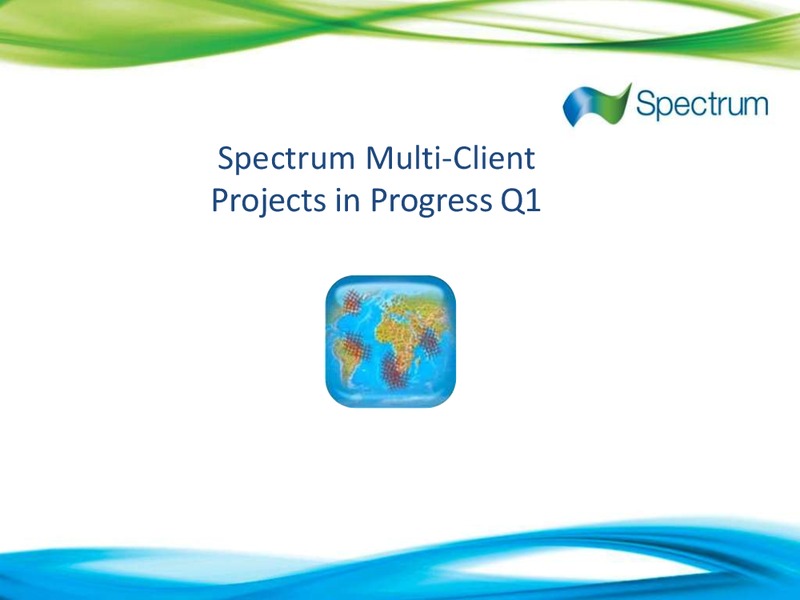 Spectrum

Spectrum Multi-Client Projects in Progress Q1